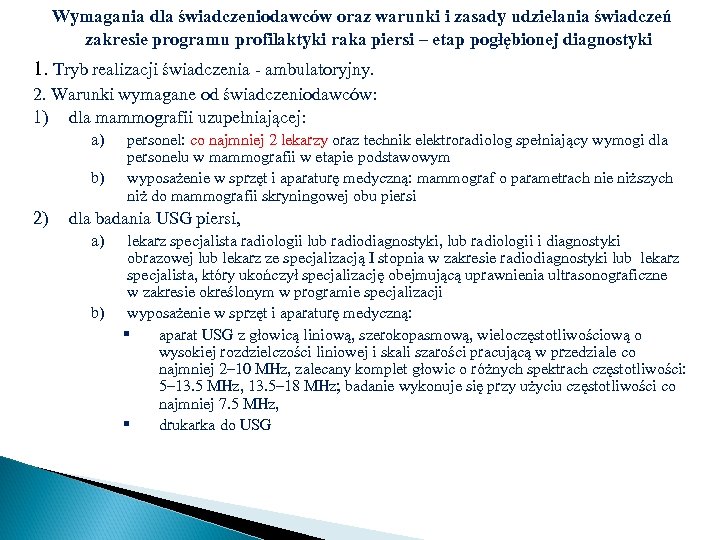 Wymagania dla świadczeniodawców oraz warunki i zasady udzielania świadczeń zakresie programu profilaktyki raka piersi – etap pogłębionej diagnostyki

1. Tryb realizacji świadczenia - ambulatoryjny.

2. Warunki wymagane od świadczeniodawców:

1) dla mammografii uzupełniającej:

a) personel: co najmniej 2 lekarzy oraz technik elektroradiolog spełniający wymogi dla personelu w mammografii w etapie podstawowym

b) wyposażenie w sprzęt i aparaturę medyczną: mammograf o parametrach nie niższych niż do mammografii skryningowej obu piersi

2) dla badania USG piersi,

a) lekarz specjalista radiologii lub radiodiagnostyki, lub radiologii i diagnostyki obrazowej lub lekarz ze specjalizacją I stopnia w zakresie radiodiagnostyki lub lekarz specjalista, który ukończył specjalizację obejmującą uprawnienia ultrasonograficzne w zakresie określonym w programie specjalizacji

b) wyposażenie w sprzęt i aparaturę medyczną:

▪ aparat USG z głowicą liniową, szerokopasmową, wieloczęstotliwościową o wysokiej rozdzielczości liniowej i skali szarości pracującą w przedziale co najmniej 2–10 MHz, zalecany komplet głowic o różnych spektrach częstotliwości: 5–13.5 MHz, 13.5–18 MHz; badanie wykonuje się przy użyciu częstotliwości co najmniej 7.5 MHz,

▪ drukarka do USG